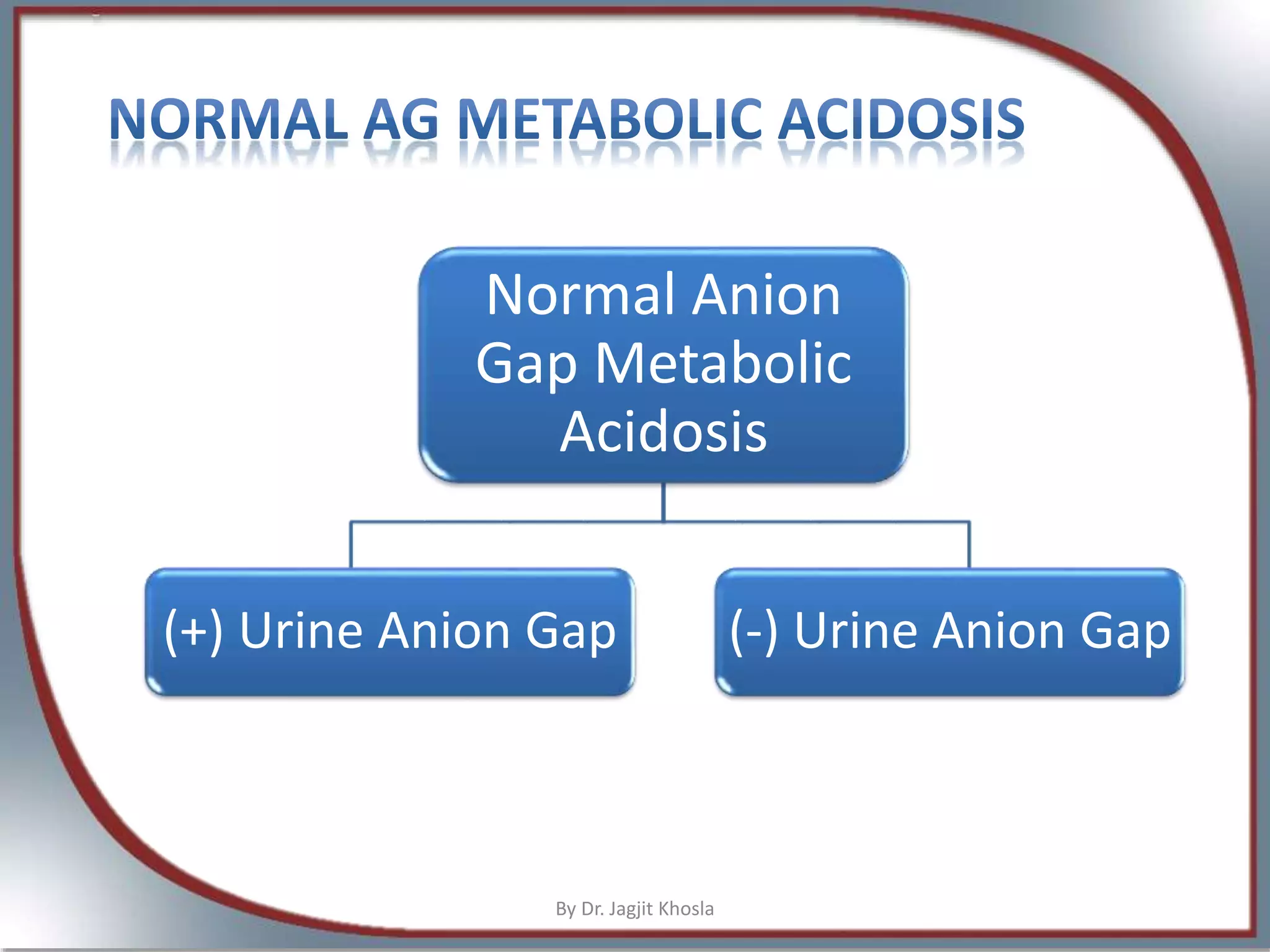 NORMAL AG METABOLIC ACIDOSIS

Normal Anion Gap Metabolic Acidosis

(+) Urine Anion Gap

(-) Urine Anion Gap

By Dr. Jagjit Khosla